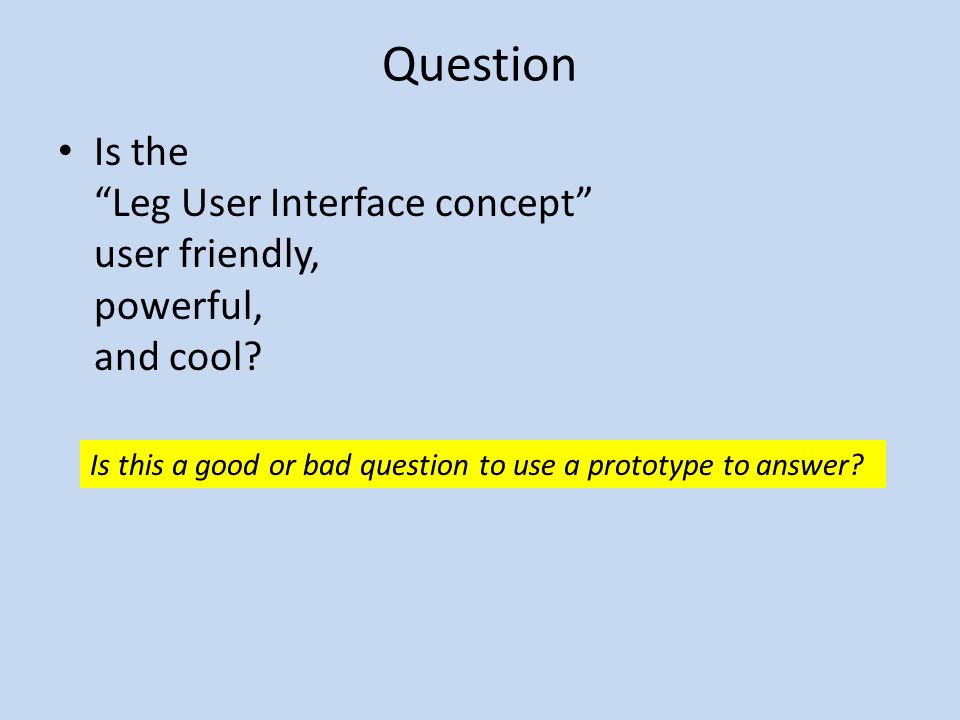 Question

• Is the
“Leg User Interface concept”
user friendly,
powerful,
and cool?

Is this a good or bad question to use a prototype to answer?